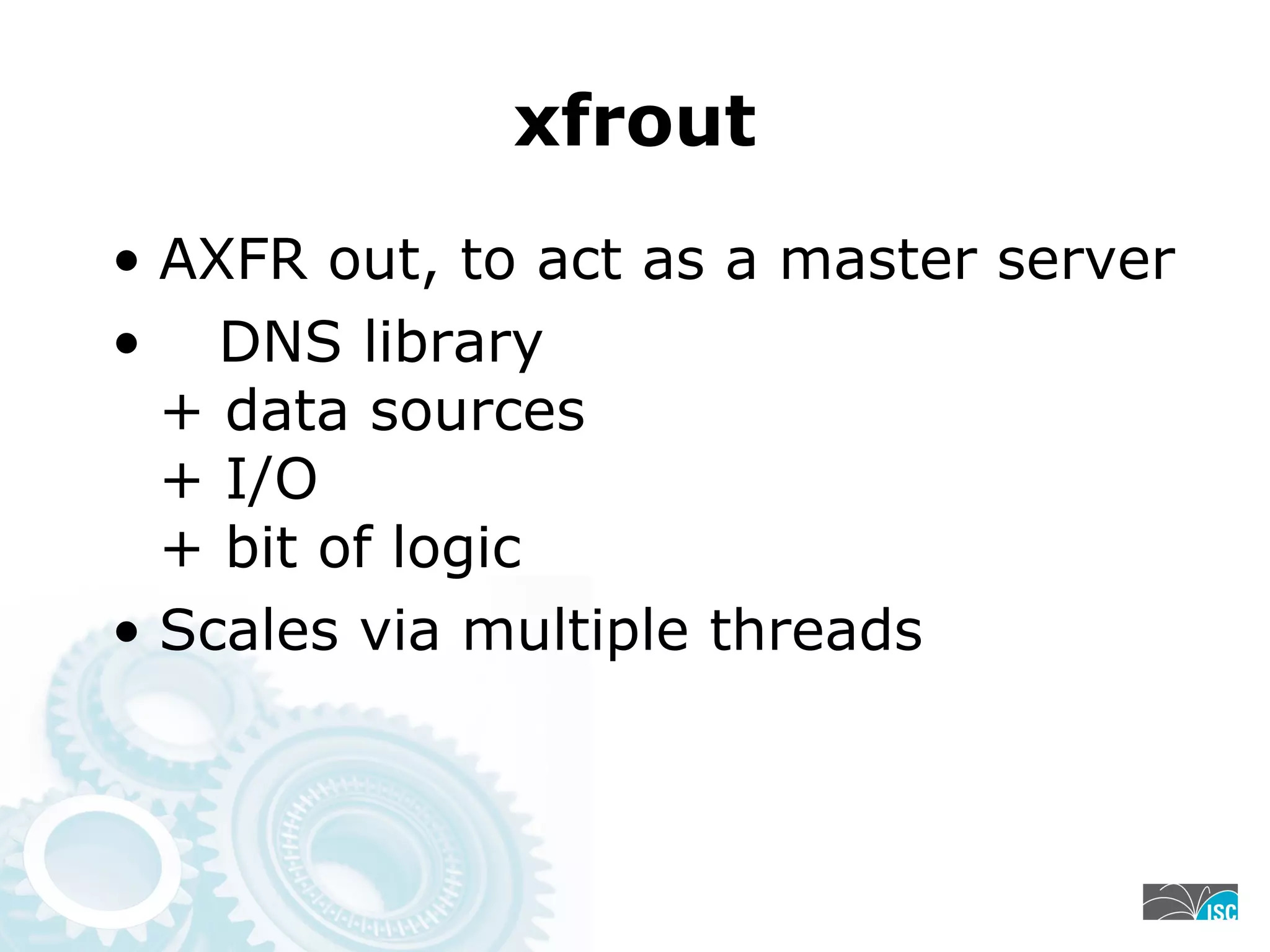 xfrout

• AXFR out, to act as a master server

• DNS library
+ data sources
+ I/O
+ bit of logic

• Scales via multiple threads

ISC